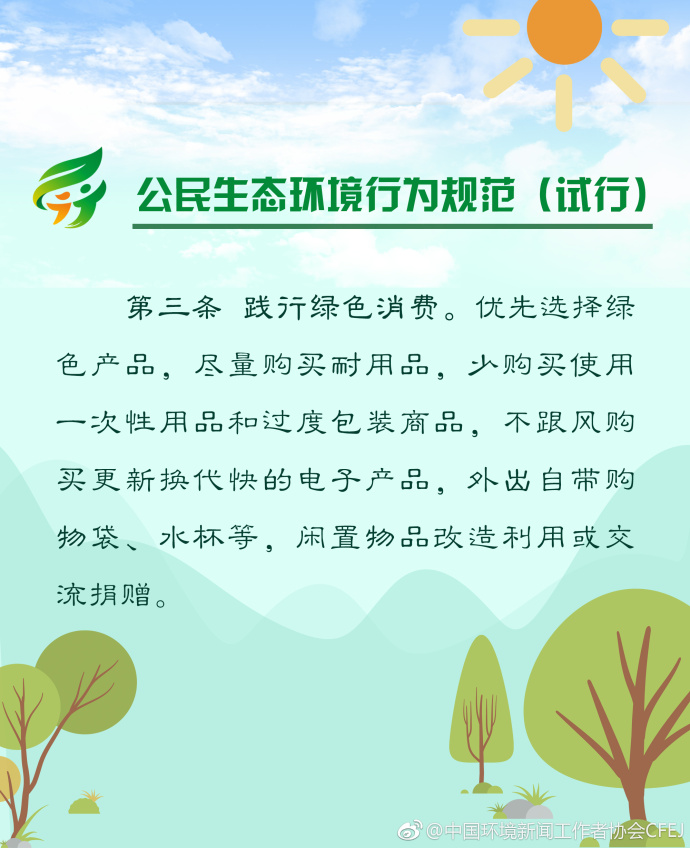 公民生态环境行为规范（试行）

第三条 践行绿色消费。优先选择绿色产品，尽量购买耐用品，少购买使用一次性用品和过度包装商品，不跟风购买更新换代快的电子产品，外出自带购物袋、水杯等，闲置物品改造利用或交流捐赠。

@中国环境新闻工作者协会CFEJ